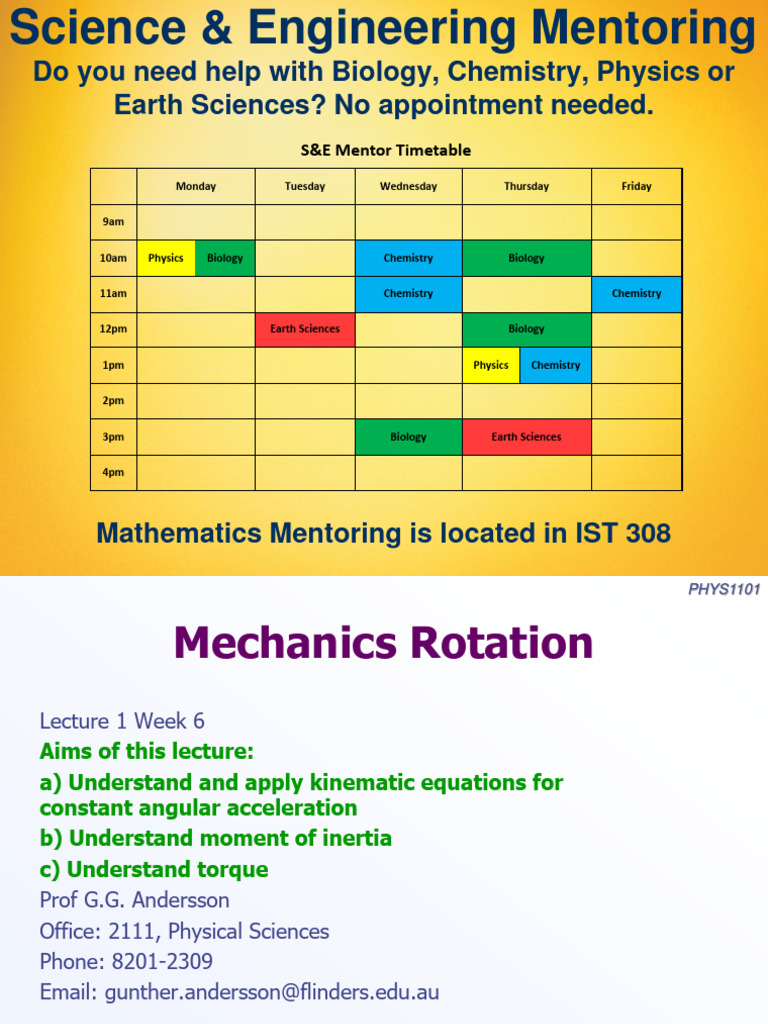 Science & Engineering Mentoring

Do you need help with Biology, Chemistry, Physics or Earth Sciences? No appointment needed.

S&E Mentor Timetable

| | Monday | Tuesday | Wednesday | Thursday | Friday |
|---|---|---|---|---|---|
| 9am | | | | | |
| 10am | Physics Biology | | Chemistry | Biology | |
| 11am | | | Chemistry | | Chemistry |
| 12pm | | Earth Sciences | | Biology | |
| 1pm | | | | Physics Chemistry | |
| 2pm | | | | | |
| 3pm | | | Biology | Earth Sciences | |
| 4pm | | | | | |

Mathematics Mentoring is located in IST 308

PHYS1101

Mechanics Rotation

Lecture 1 Week 6

Aims of this lecture:

a) Understand and apply kinematic equations for constant angular acceleration

b) Understand moment of inertia

c) Understand torque

Prof G.G. Andersson

Office: 2111, Physical Sciences

Phone: 8201-2309

Email: gunther.andersson@flinders.edu.au